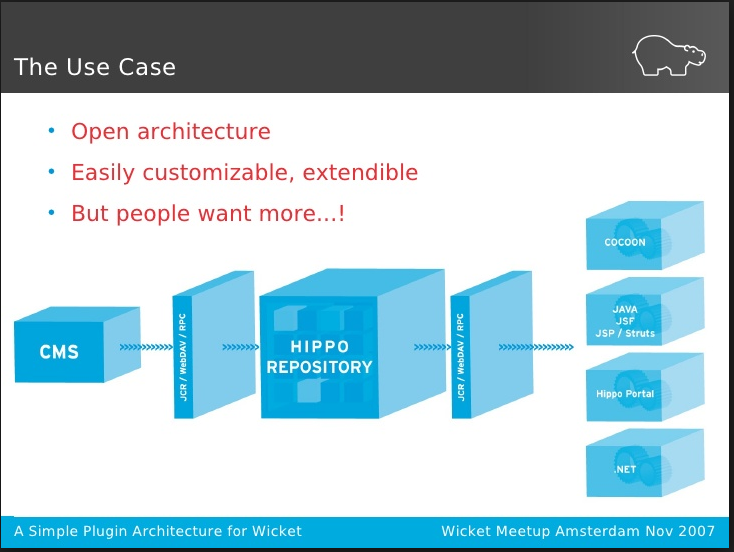 The Use Case

• Open architecture
• Easily customizable, extendible
• But people want more...!

CMS

JCR / WebDAV / RPC

HIPPO REPOSITORY

JCR / WebDAV / RPC

COCOON

JAVA
JSF
JSP / Struts

Hippo Portal

.NET

A Simple Plugin Architecture for Wicket

Wicket Meetup Amsterdam Nov 2007